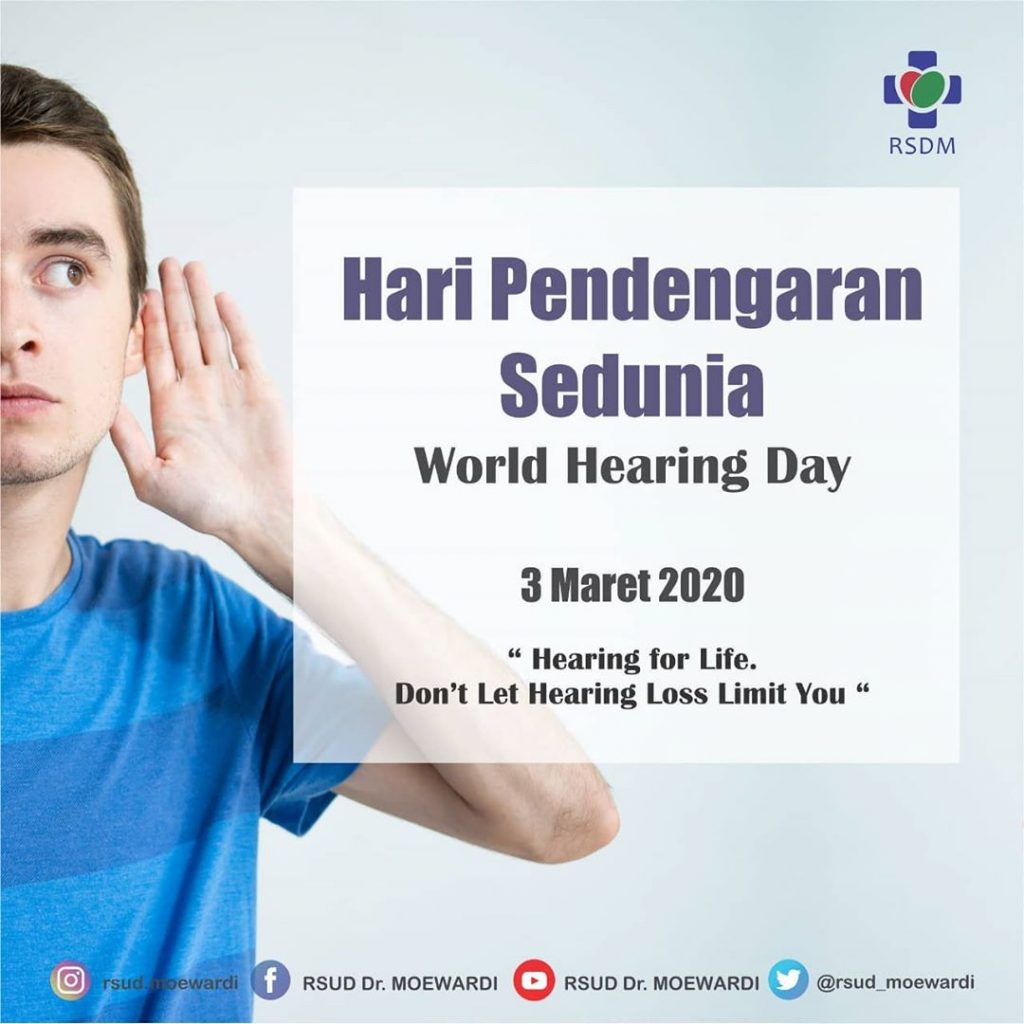 RSDM

Hari Pendengaran Sedunia

World Hearing Day

3 Maret 2020

“ Hearing for Life. Don’t Let Hearing Loss Limit You “

rsud.moewardi RSUD Dr. MOEWARDI RSUD Dr. MOEWARDI @rsud_moewardi